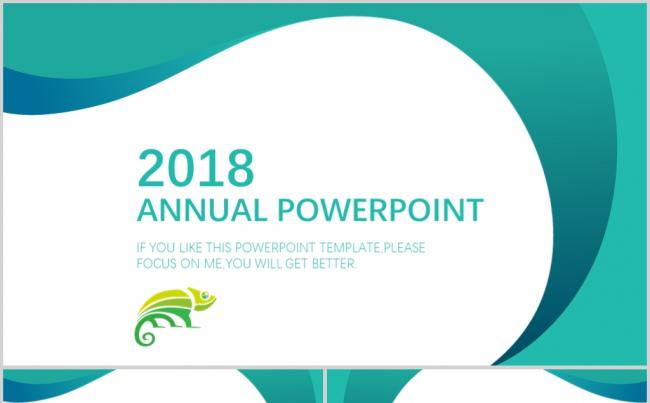 2018
ANNUAL POWERPOINT

IF YOU LIKE THIS POWERPOINT TEMPLATE,PLEASE FOCUS ON ME,YOU WILL GET BETTER.